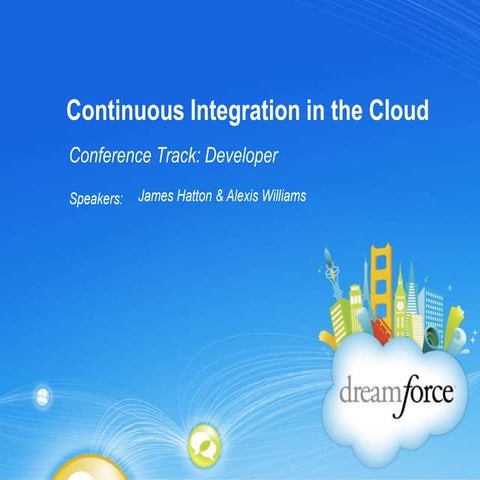 Continuous Integration in the Cloud

Conference Track: Developer

Speakers: James Hatton & Alexis Williams

dreamforce